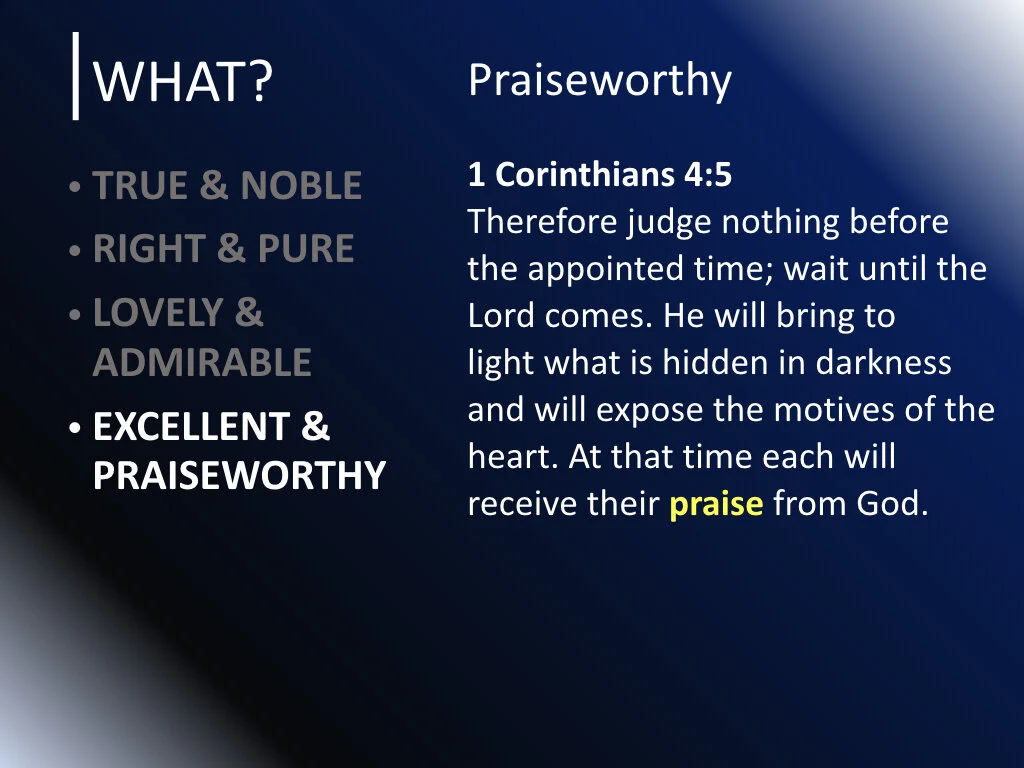 WHAT?

• TRUE & NOBLE
• RIGHT & PURE
• LOVELY & ADMIRABLE
• EXCELLENT & PRAISEWORTHY

Praiseworthy

1 Corinthians 4:5
Therefore judge nothing before the appointed time; wait until the Lord comes. He will bring to light what is hidden in darkness and will expose the motives of the heart. At that time each will receive their praise from God.